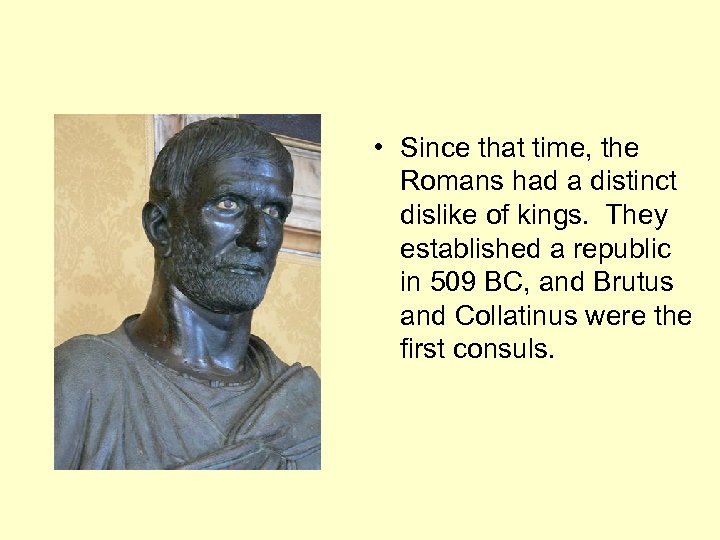 • Since that time, the Romans had a distinct dislike of kings. They established a republic in 509 BC, and Brutus and Collatinus were the first consuls.